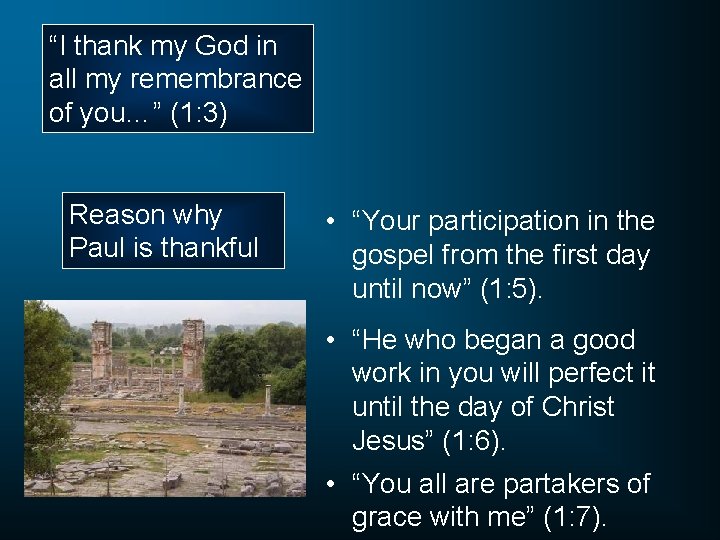 “I thank my God in all my remembrance of you...” (1:3)

Reason why Paul is thankful

• “Your participation in the gospel from the first day until now” (1:5).

• “He who began a good work in you will perfect it until the day of Christ Jesus” (1:6).

• “You all are partakers of grace with me” (1:7).